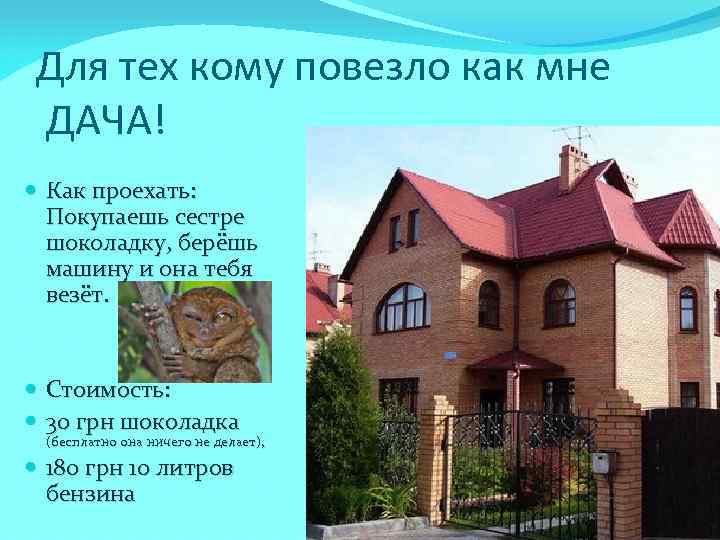 Для тех кому повезло как мне ДАЧА!

Как проехать: Покупаешь сестре шоколадку, берёшь машину и она тебя везёт.

Стоимость:

30 грн шоколадка (бесплатно она ничего не делает);

180 грн 10 литров бензина